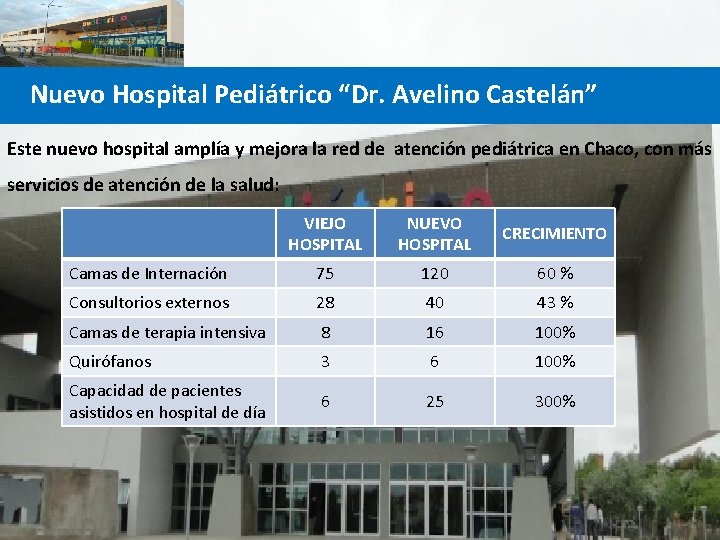 Nuevo Hospital Pediátrico “Dr. Avelino Castelán”

Este nuevo hospital amplía y mejora la red de atención pediátrica en Chaco, con más servicios de atención de la salud:

| | VIEJO HOSPITAL | NUEVO HOSPITAL | CRECIMIENTO |
|---|---|---|---|
| Camas de Internación | 75 | 120 | 60 % |
| Consultorios externos | 28 | 40 | 43 % |
| Camas de terapia intensiva | 8 | 16 | 100% |
| Quirófanos | 3 | 6 | 100% |
| Capacidad de pacientes asistidos en hospital de día | 6 | 25 | 300% |